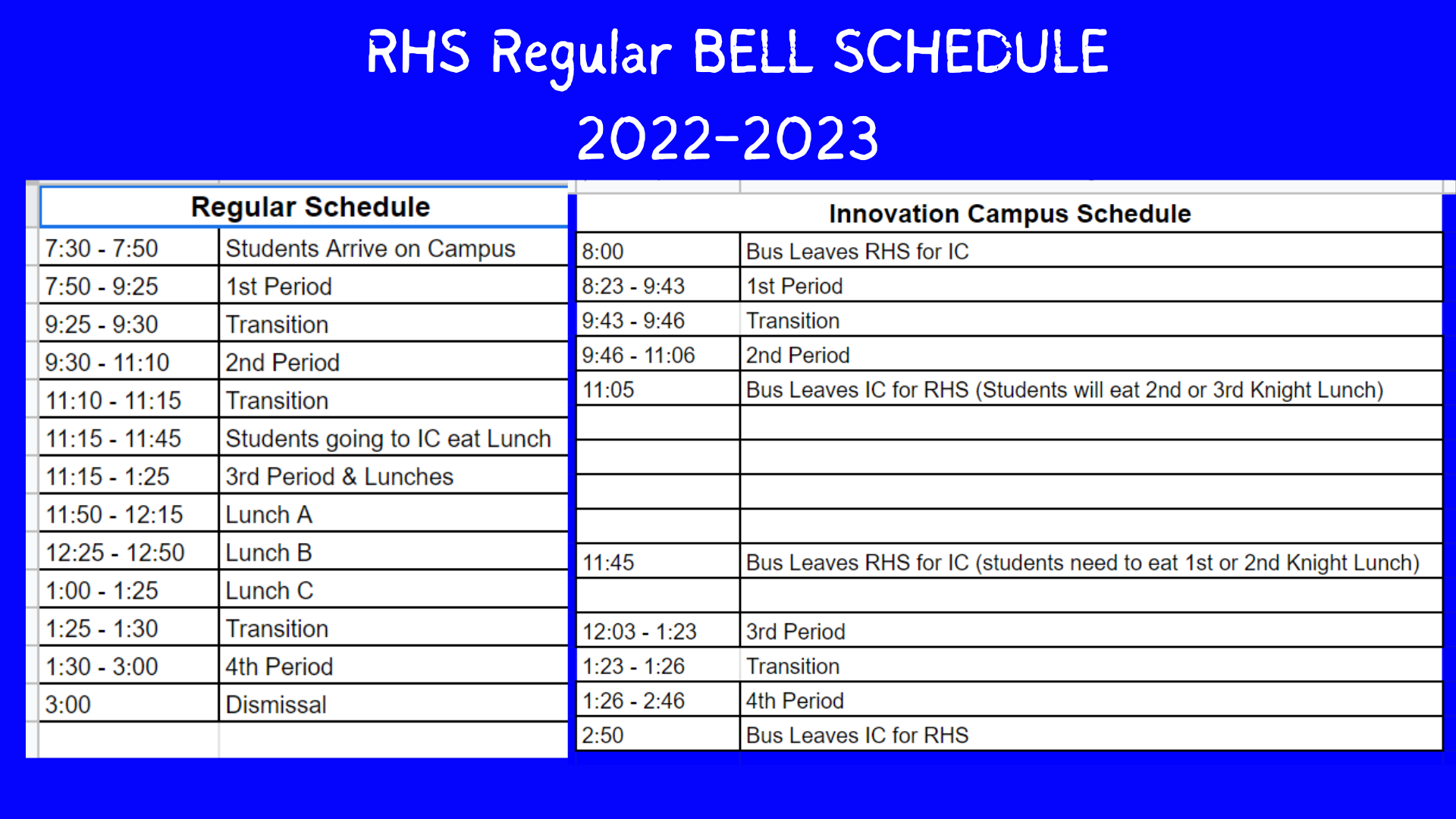 RHS Regular BELL SCHEDULE

2022-2023

| Regular Schedule | |
|---|---|
| 7:30 - 7:50 | Students Arrive on Campus |
| 7:50 - 9:25 | 1st Period |
| 9:25 - 9:30 | Transition |
| 9:30 - 11:10 | 2nd Period |
| 11:10 - 11:15 | Transition |
| 11:15 - 11:45 | Students going to IC eat Lunch |
| 11:15 - 1:25 | 3rd Period & Lunches |
| 11:50 - 12:15 | Lunch A |
| 12:25 - 12:50 | Lunch B |
| 1:00 - 1:25 | Lunch C |
| 1:25 - 1:30 | Transition |
| 1:30 - 3:00 | 4th Period |
| 3:00 | Dismissal |

| Innovation Campus Schedule | |
|---|---|
| 8:00 | Bus Leaves RHS for IC |
| 8:23 - 9:43 | 1st Period |
| 9:43 - 9:46 | Transition |
| 9:46 - 11:06 | 2nd Period |
| 11:05 | Bus Leaves IC for RHS (Students will eat 2nd or 3rd Knight Lunch) |
| | |
| | |
| | |
| | |
| 11:45 | Bus Leaves RHS for IC (students need to eat 1st or 2nd Knight Lunch) |
| | |
| 12:03 - 1:23 | 3rd Period |
| 1:23 - 1:26 | Transition |
| 1:26 - 2:46 | 4th Period |
| 2:50 | Bus Leaves IC for RHS |